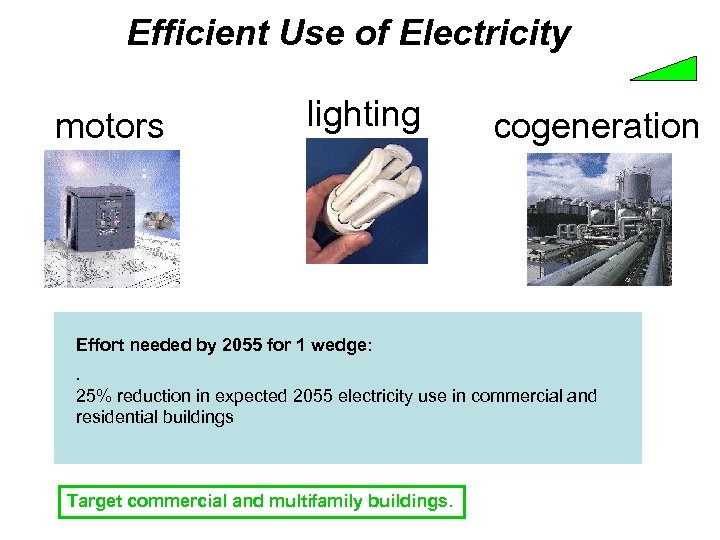 Efficient Use of Electricity

motors

lighting

cogeneration

Effort needed by 2055 for 1 wedge:

.
25% reduction in expected 2055 electricity use in commercial and residential buildings

Target commercial and multifamily buildings.